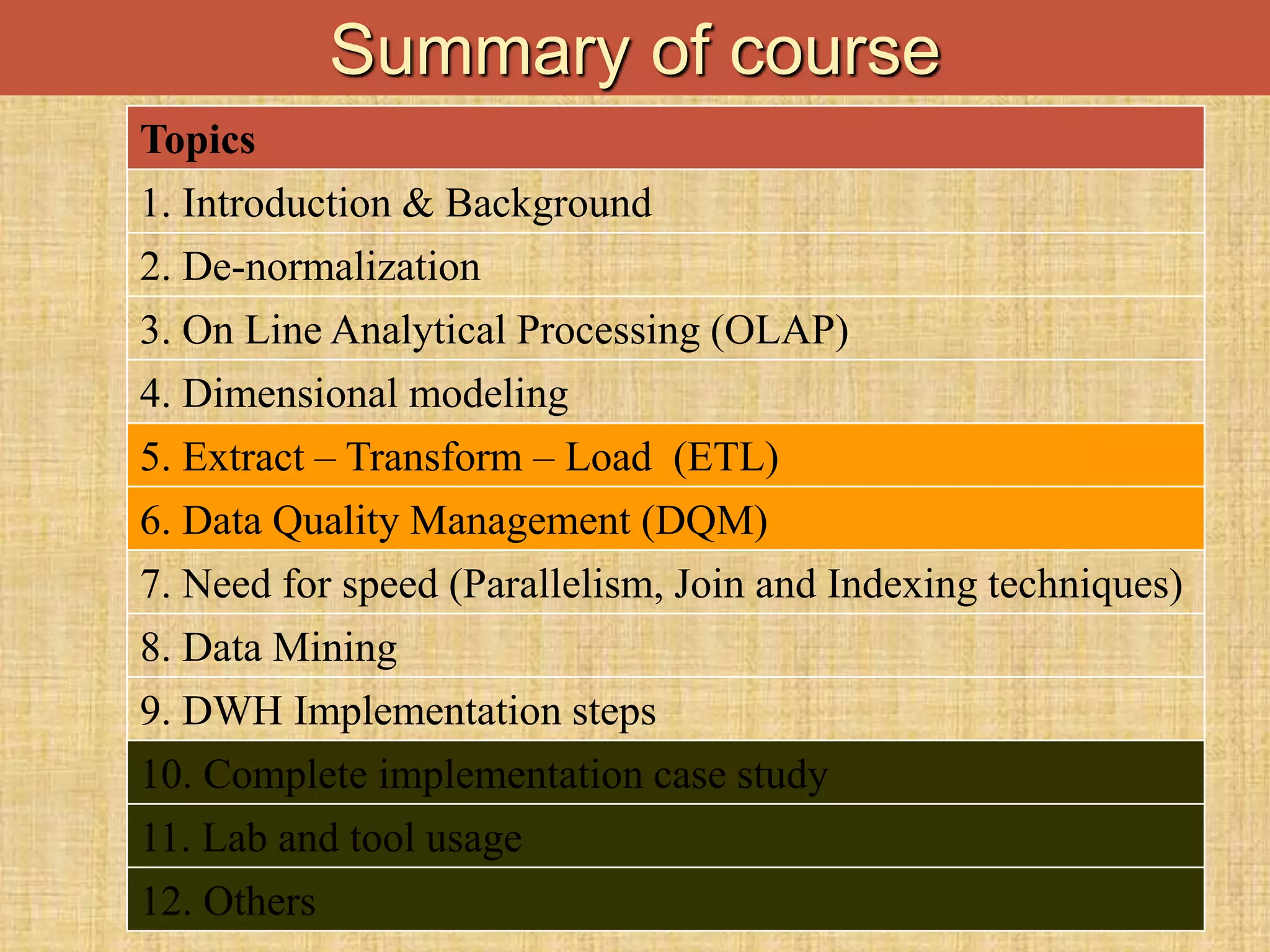 Summary of course

| Topics |
|---|
| 1. Introduction & Background |
| 2. De-normalization |
| 3. On Line Analytical Processing (OLAP) |
| 4. Dimensional modeling |
| 5. Extract – Transform – Load (ETL) |
| 6. Data Quality Management (DQM) |
| 7. Need for speed (Parallelism, Join and Indexing techniques) |
| 8. Data Mining |
| 9. DWH Implementation steps |
| 10. Complete implementation case study |
| 11. Lab and tool usage |
| 12. Others |